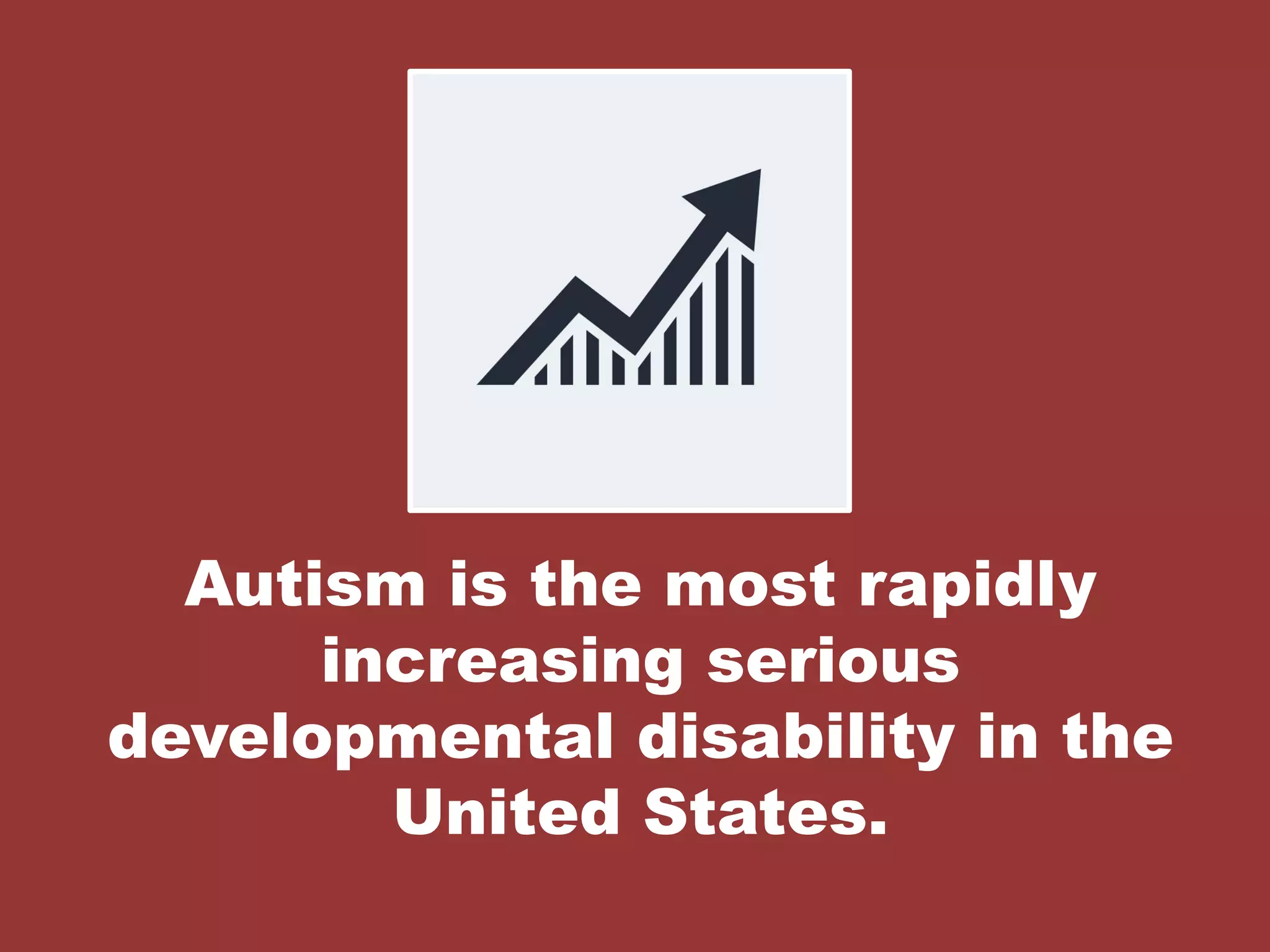 Autism is the most rapidly increasing serious developmental disability in the United States.